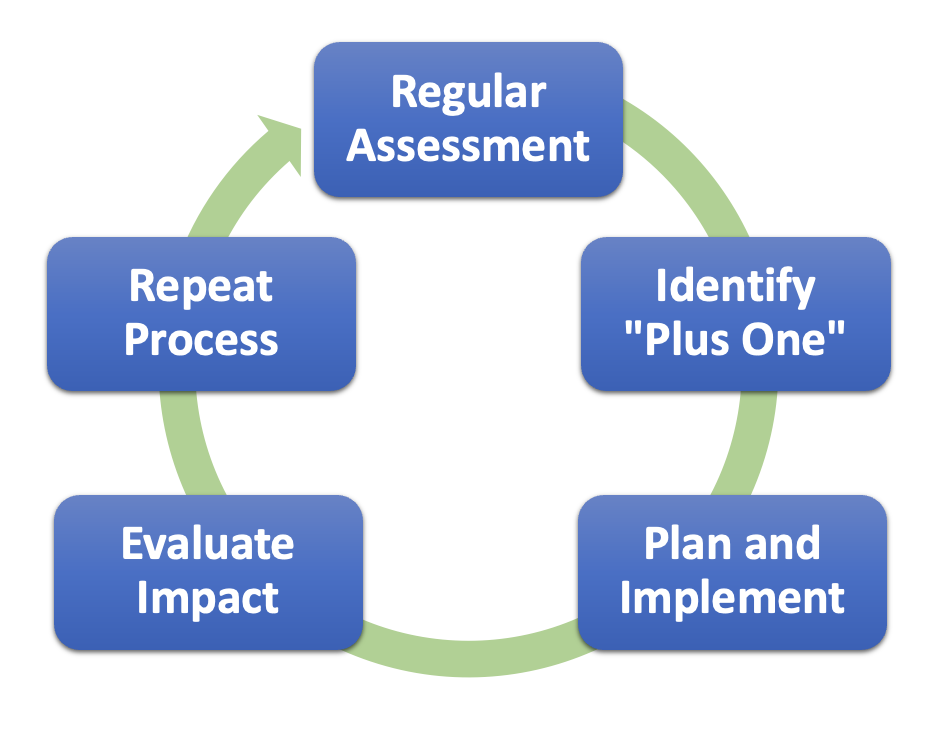 Regular Assessment

Identify "Plus One"

Plan and Implement

Evaluate Impact

Repeat Process